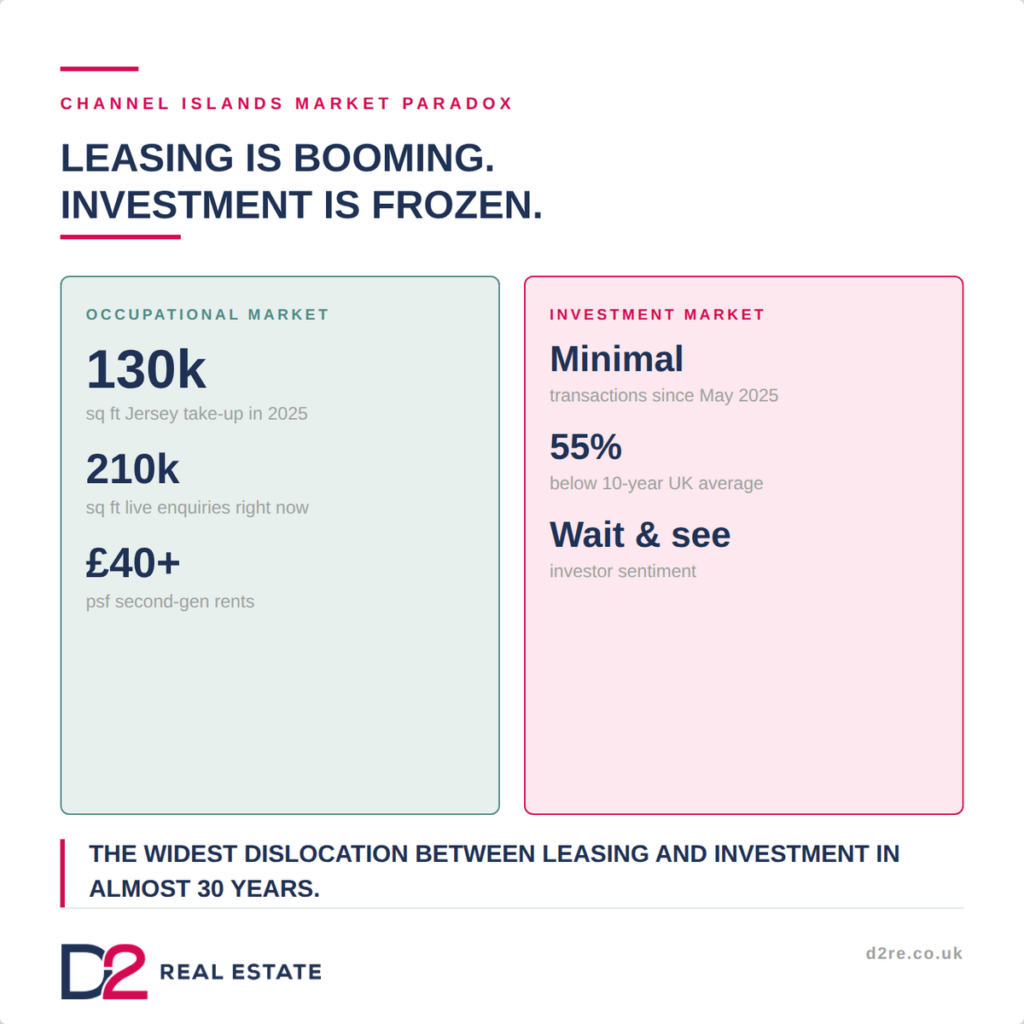 CHANNEL ISLANDS MARKET PARADOX

LEASING IS BOOMING.
INVESTMENT IS FROZEN.

OCCUPATIONAL MARKET

130k
sq ft Jersey take-up in 2025

210k
sq ft live enquiries right now

£40+
psf second-gen rents

INVESTMENT MARKET

Minimal
transactions since May 2025

55%
below 10-year UK average

Wait & see
investor sentiment

THE WIDEST DISLOCATION BETWEEN LEASING AND INVESTMENT IN ALMOST 30 YEARS.

D2 REAL ESTATE

d2re.co.uk